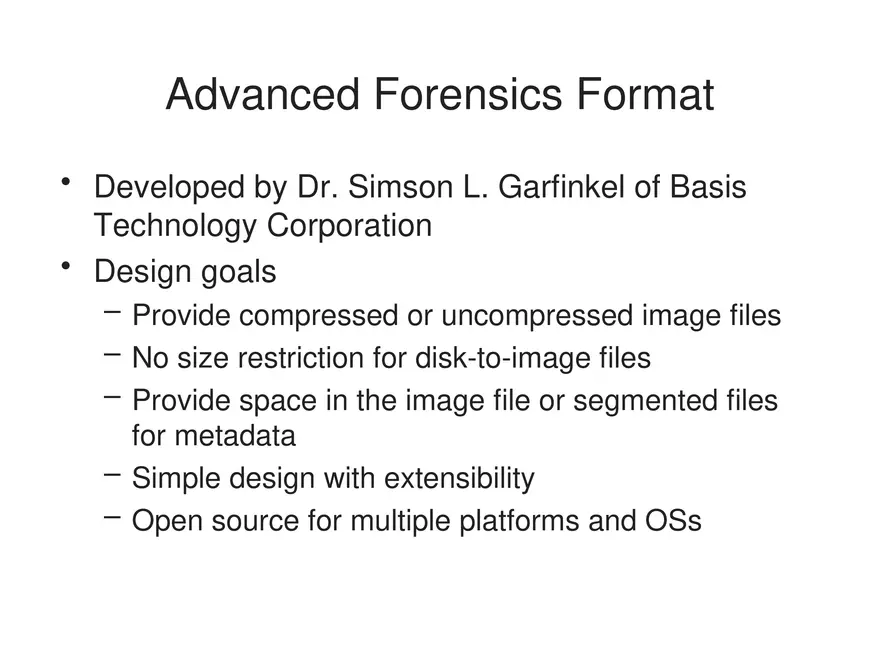 Advanced Forensics Format

• Developed by Dr. Simson L. Garfinkel of Basis Technology Corporation
• Design goals
– Provide compressed or uncompressed image files
– No size restriction for disk-to-image files
– Provide space in the image file or segmented files for metadata
– Simple design with extensibility
– Open source for multiple platforms and OSs